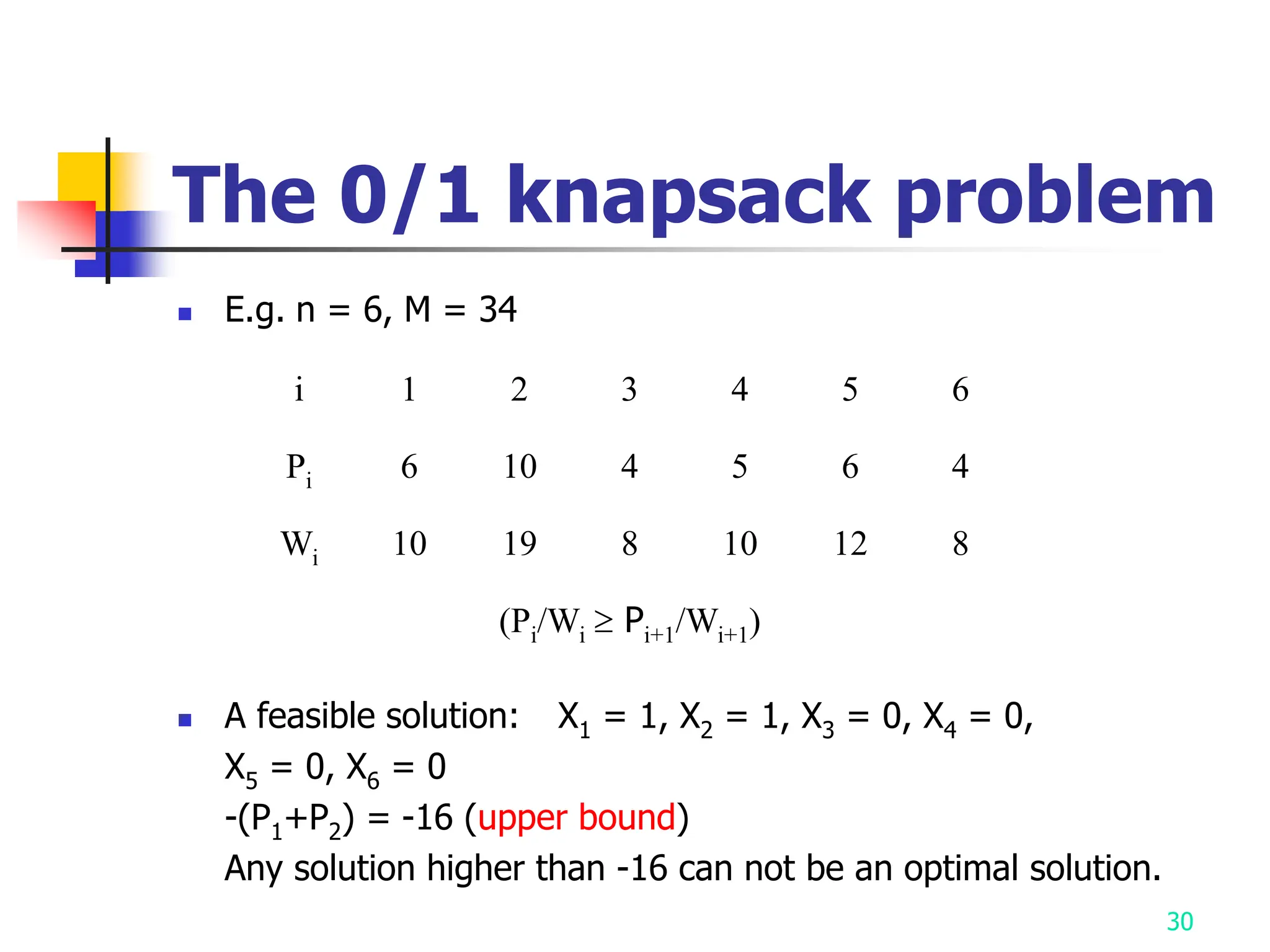 The 0/1 knapsack problem

E.g. n = 6, M = 34

| i | 1 | 2 | 3 | 4 | 5 | 6 |
|---|---|---|---|---|---|---|
| $P_i$ | 6 | 10 | 4 | 5 | 6 | 4 |
| $W_i$ | 10 | 19 | 8 | 10 | 12 | 8 |

$(P_i/W_i \geq P_{i+1}/W_{i+1})$

A feasible solution: $X_1 = 1$, $X_2 = 1$, $X_3 = 0$, $X_4 = 0$, $X_5 = 0$, $X_6 = 0$
$-(P_1+P_2) = -16$ (upper bound)
Any solution higher than -16 can not be an optimal solution.

30